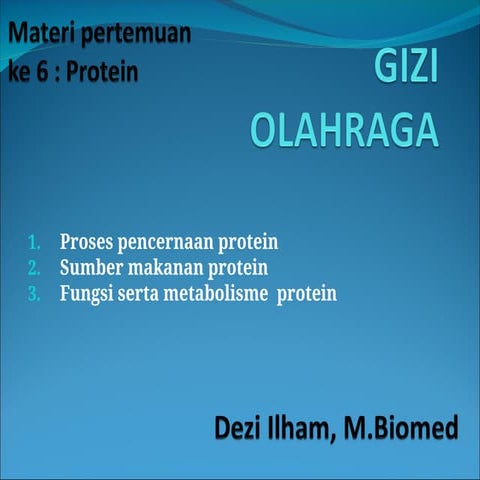 Materi pertemuan ke 6 : Protein

GIZI OLAHRAGA

1. Proses pencernaan protein
2. Sumber makanan protein
3. Fungsi serta metabolisme protein

Dezi Ilham, M.Biomed